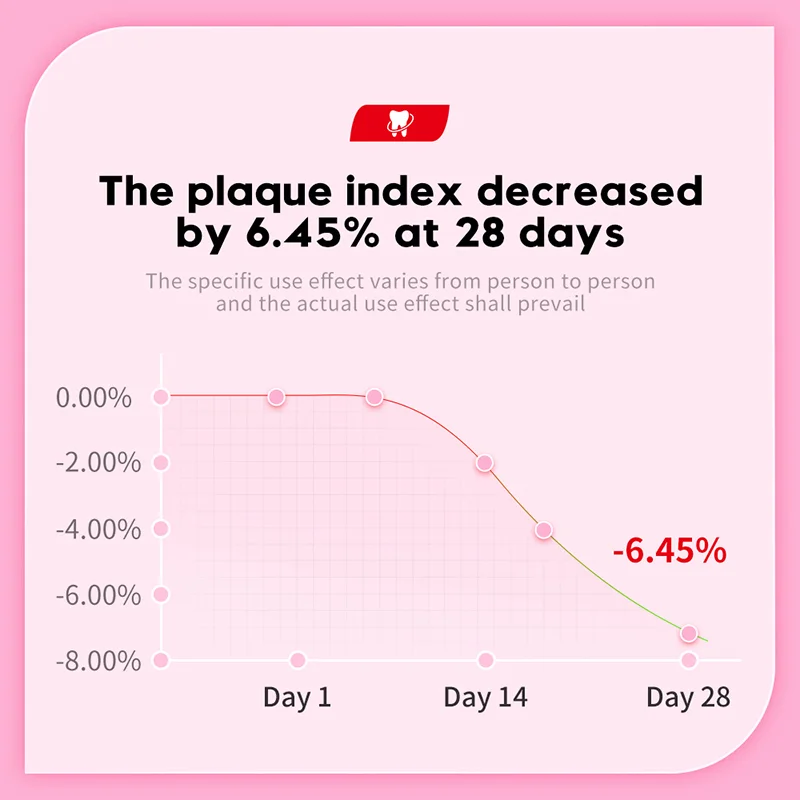 The plaque index decreased by 6.45% at 28 days

The specific use effect varies from person to person and the actual use effect shall prevail

0.00%
-2.00%
-4.00%
-6.00%
-8.00%

-6.45%

Day 1
Day 14
Day 28